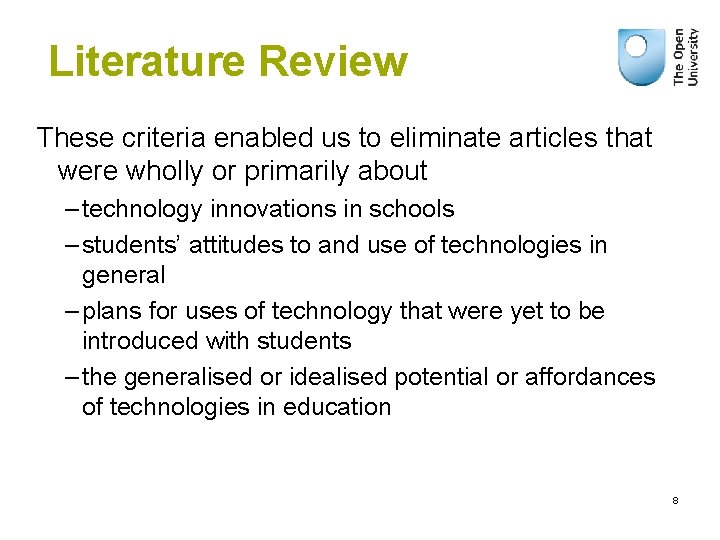 Literature Review

The Open University

These criteria enabled us to eliminate articles that were wholly or primarily about

– technology innovations in schools
– students' attitudes to and use of technologies in general
– plans for uses of technology that were yet to be introduced with students
– the generalised or idealised potential or affordances of technologies in education

8